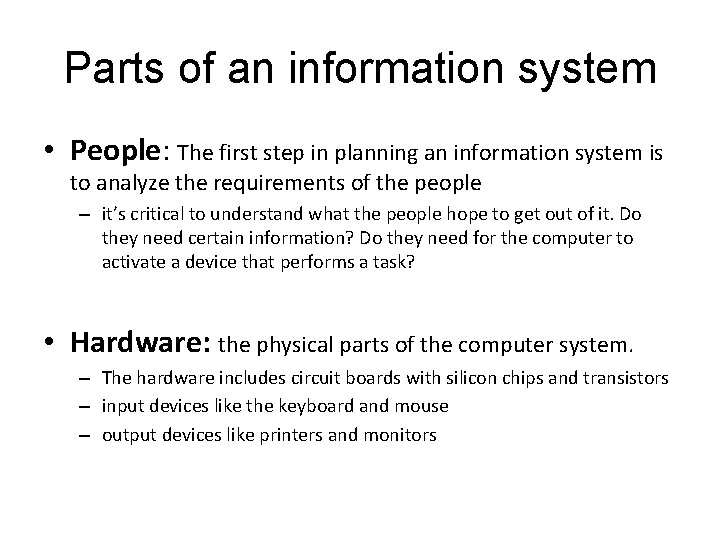 Parts of an information system

• People: The first step in planning an information system is to analyze the requirements of the people
  – it's critical to understand what the people hope to get out of it. Do they need certain information? Do they need for the computer to activate a device that performs a task?

• Hardware: the physical parts of the computer system.
  – The hardware includes circuit boards with silicon chips and transistors
  – input devices like the keyboard and mouse
  – output devices like printers and monitors